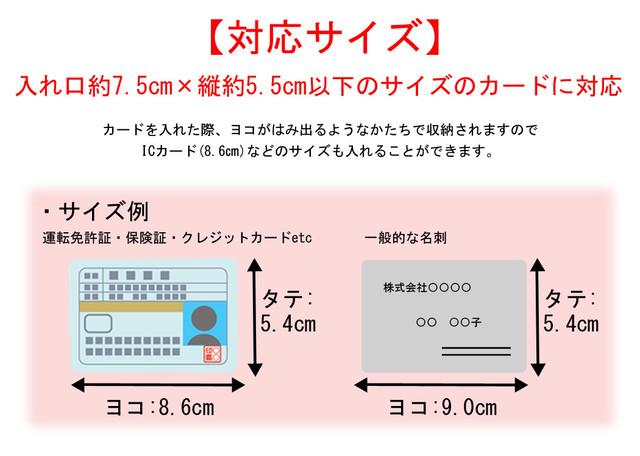 【対応サイズ】

入れ口約7.5cm×縦約5.5cm以下のサイズのカードに対応

カードを入れた際、ヨコがはみ出るようなかたちで収納されますので
ICカード(8.6cm)などのサイズも入れることができます。

・サイズ例

運転免許証・保険証・クレジットカードetc

タテ:
5.4cm

ヨコ:8.6cm

一般的な名刺

株式会社○○○○

○○ ○○子

タテ:
5.4cm

ヨコ:9.0cm